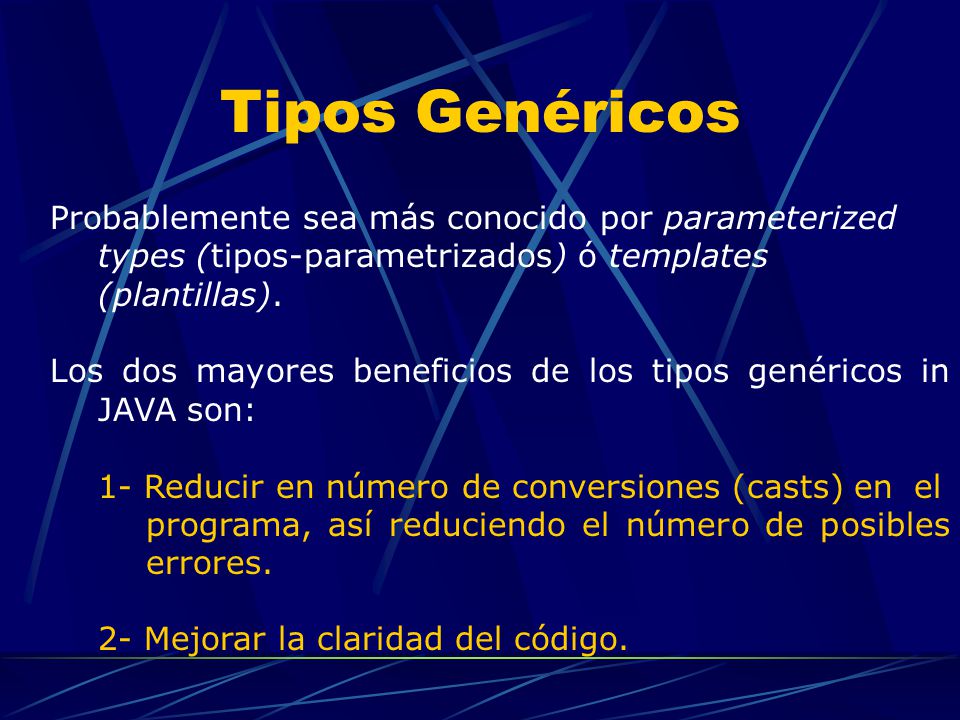 Tipos Genéricos

Probablemente sea más conocido por parameterized types (tipos-parametrizados) ó templates (plantillas).

Los dos mayores beneficios de los tipos genéricos in JAVA son:

1- Reducir en número de conversiones (casts) en el programa, así reduciendo el número de posibles errores.

2- Mejorar la claridad del código.